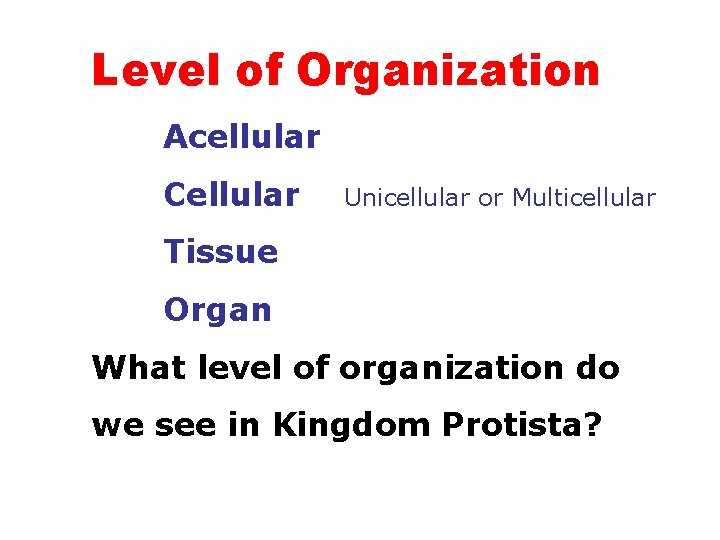 Level of Organization

Acellular

Cellular Unicellular or Multicellular

Tissue

Organ

What level of organization do we see in Kingdom Protista?